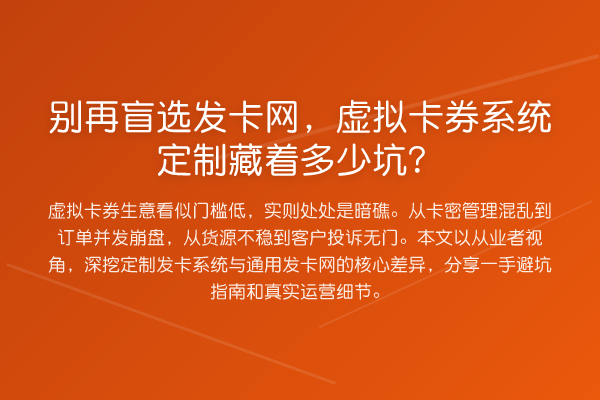 别再盲选发卡网，虚拟卡券系统定制藏着多少坑？

虚拟卡券生意看似门槛低，实则处处是暗礁。从卡密管理混乱到订单并发崩盘，从货源不稳到客户投诉无门。本文以从业者视角，深挖定制发卡系统与通用发卡网的核心差异，分享一手避坑指南和真实运营细节。